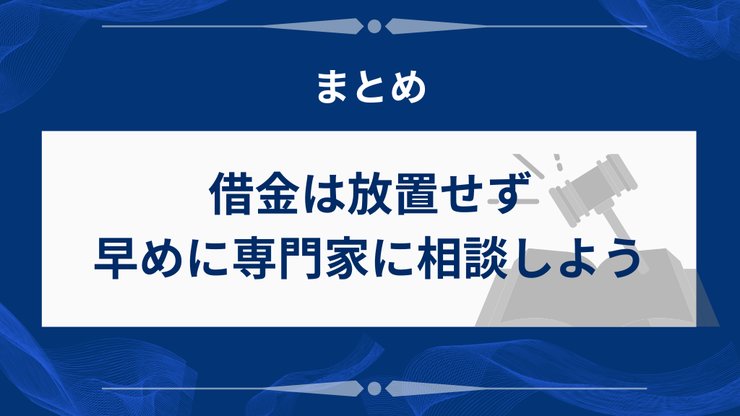 まとめ

借金は放置せず
早めに専門家に相談しよう